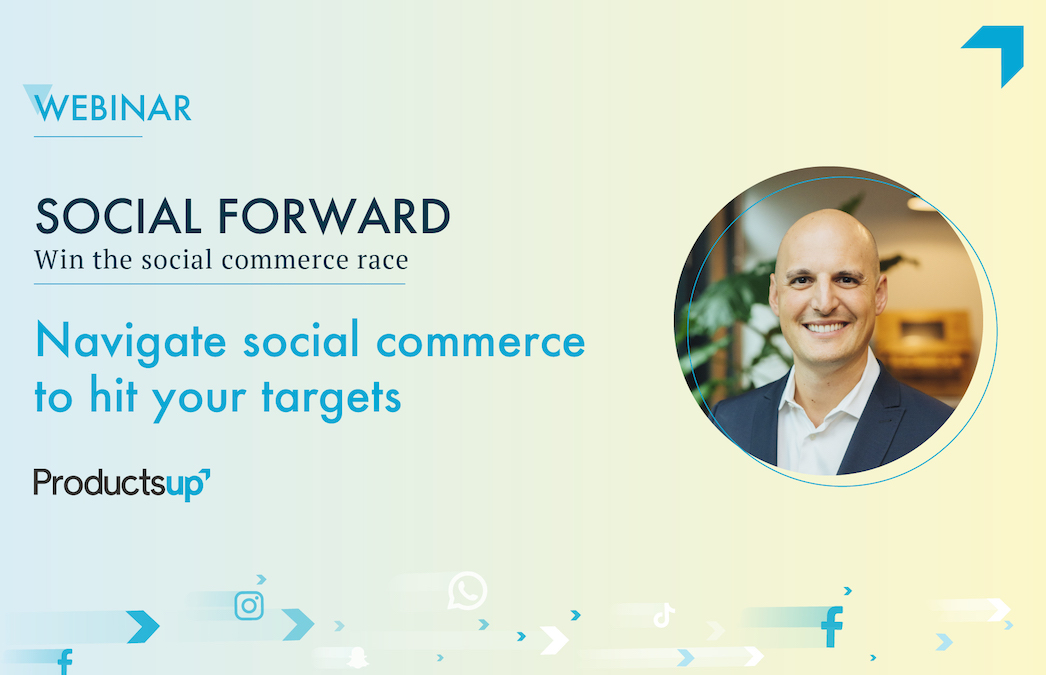 WEBINAR

SOCIAL FORWARD
Win the social commerce race

Navigate social commerce to hit your targets

Productsup